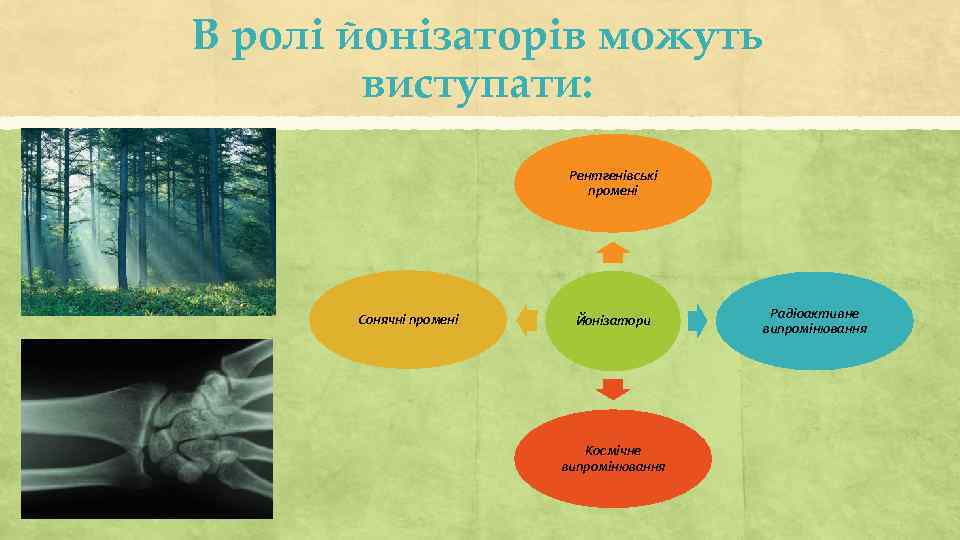 В ролі йонізаторів можуть виступати:

Рентгенівські промені

Сонячні промені

Йонізатори

Радіоактивне випромінювання

Космічне випромінювання